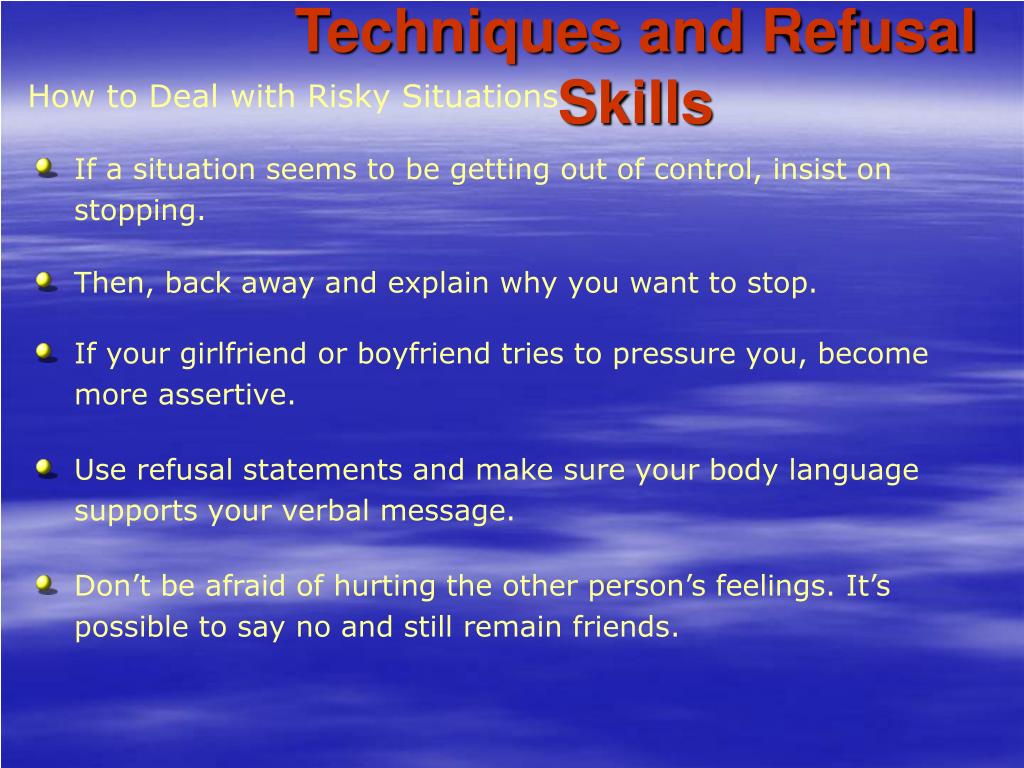 Techniques and Refusal Skills

How to Deal with Risky Situations

If a situation seems to be getting out of control, insist on stopping.

Then, back away and explain why you want to stop.

If your girlfriend or boyfriend tries to pressure you, become more assertive.

Use refusal statements and make sure your body language supports your verbal message.

Don’t be afraid of hurting the other person’s feelings. It’s possible to say no and still remain friends.